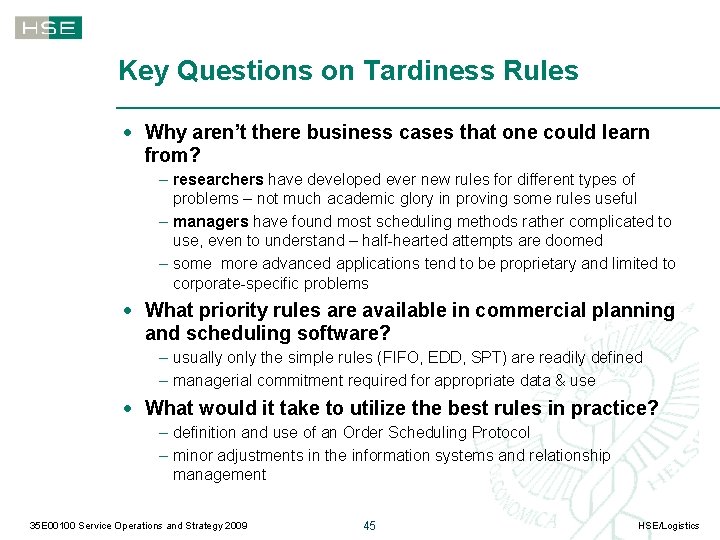 HSE

Key Questions on Tardiness Rules

• Why aren't there business cases that one could learn from?
– researchers have developed ever new rules for different types of problems – not much academic glory in proving some rules useful
– managers have found most scheduling methods rather complicated to use, even to understand – half-hearted attempts are doomed
– some more advanced applications tend to be proprietary and limited to corporate-specific problems

• What priority rules are available in commercial planning and scheduling software?
– usually only the simple rules (FIFO, EDD, SPT) are readily defined
– managerial commitment required for appropriate data & use

• What would it take to utilize the best rules in practice?
– definition and use of an Order Scheduling Protocol
– minor adjustments in the information systems and relationship management

35E00100 Service Operations and Strategy 2009 45 HSE/Logistics